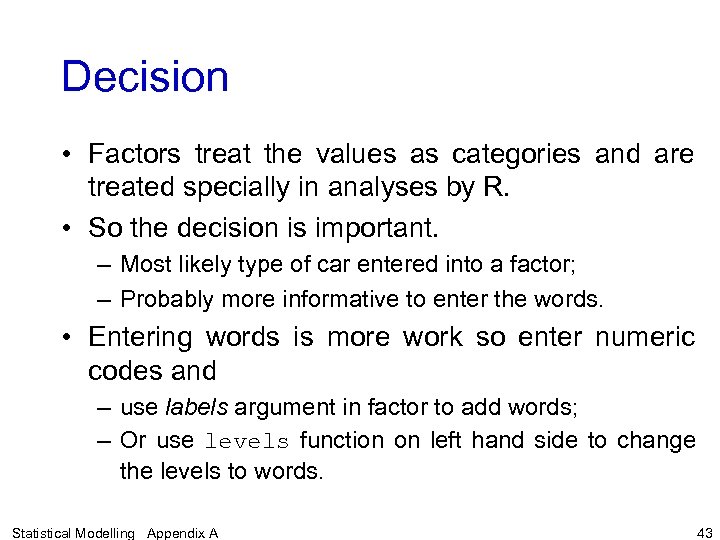 Decision

• Factors treat the values as categories and are treated specially in analyses by R.

• So the decision is important.

– Most likely type of car entered into a factor;

– Probably more informative to enter the words.

• Entering words is more work so enter numeric codes and

– use labels argument in factor to add words;

– Or use levels function on left hand side to change the levels to words.

Statistical Modelling Appendix A

43